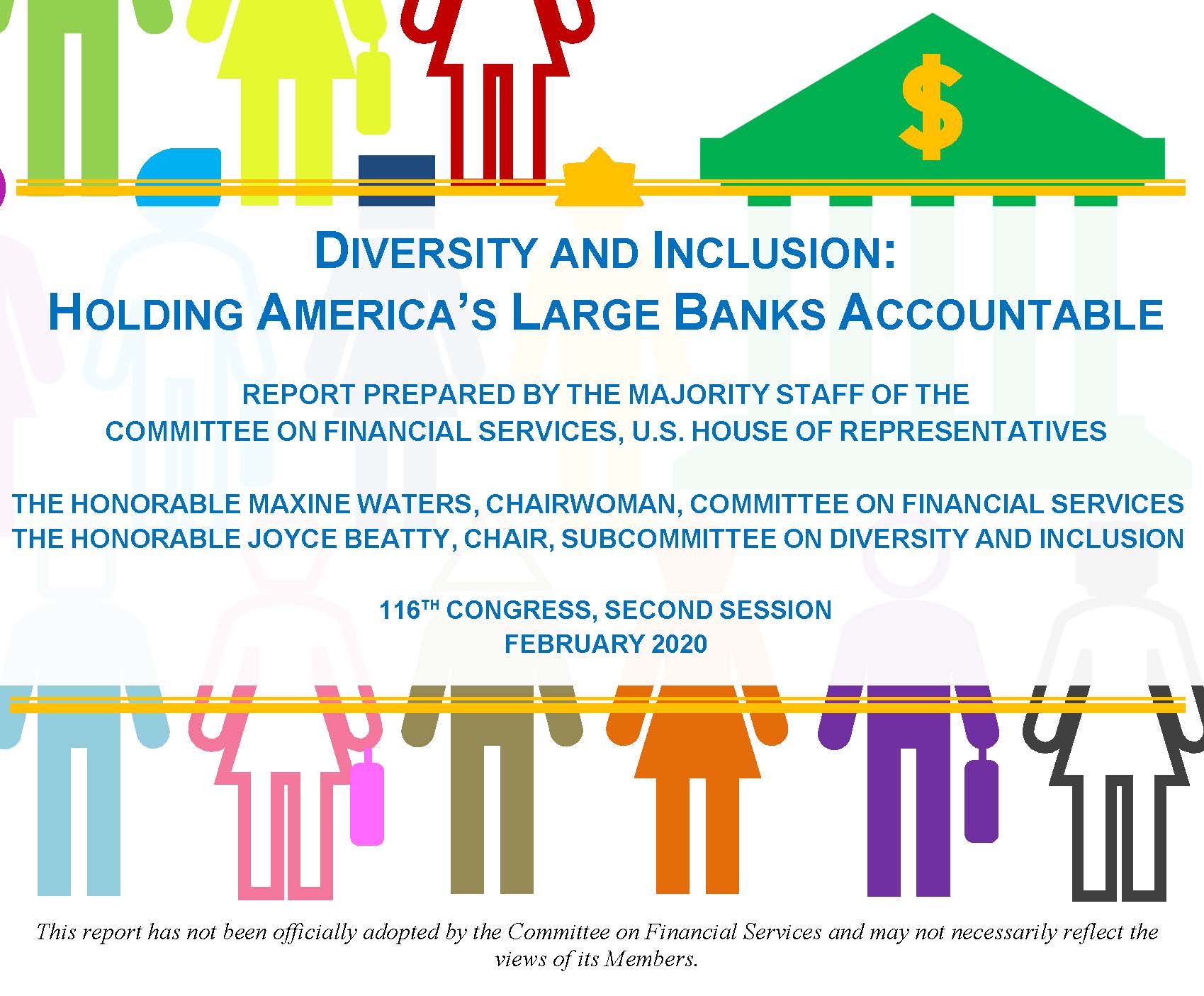 $

DIVERSITY AND INCLUSION:
HOLDING AMERICA'S LARGE BANKS ACCOUNTABLE

REPORT PREPARED BY THE MAJORITY STAFF OF THE
COMMITTEE ON FINANCIAL SERVICES, U.S. HOUSE OF REPRESENTATIVES

THE HONORABLE MAXINE WATERS, CHAIRWOMAN, COMMITTEE ON FINANCIAL SERVICES
THE HONORABLE JOYCE BEATTY, CHAIR, SUBCOMMITTEE ON DIVERSITY AND INCLUSION

116$^{TH}$ CONGRESS, SECOND SESSION
FEBRUARY 2020

This report has not been officially adopted by the Committee on Financial Services and may not necessarily reflect the views of its Members.